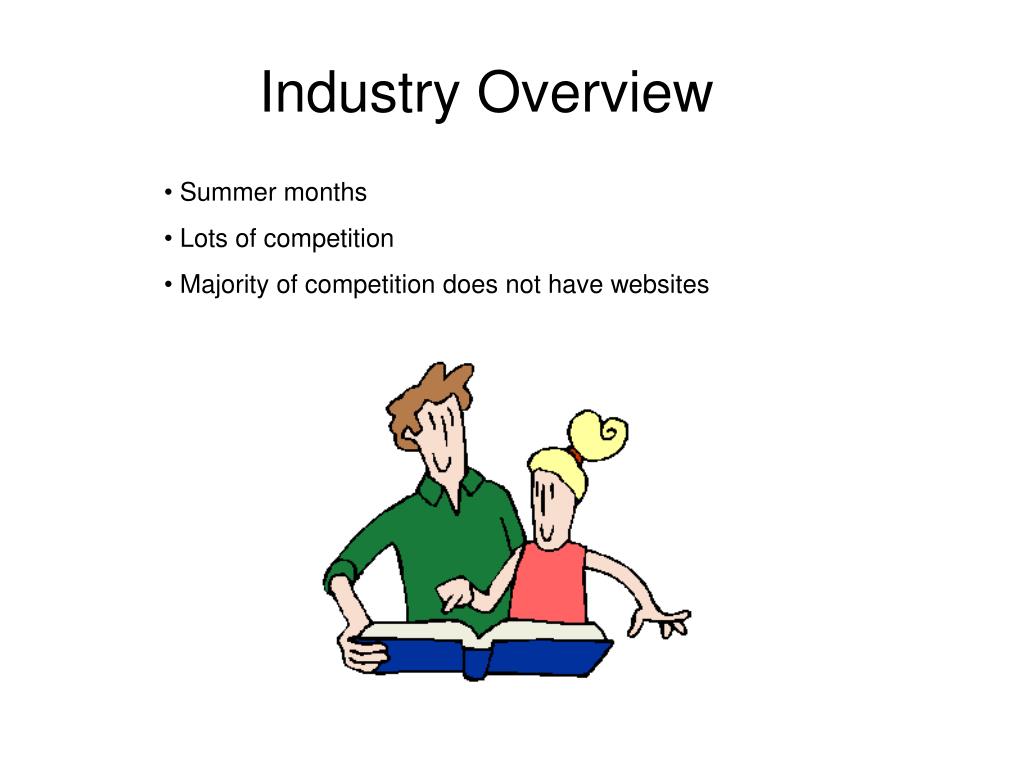 Industry Overview

• Summer months
• Lots of competition
• Majority of competition does not have websites